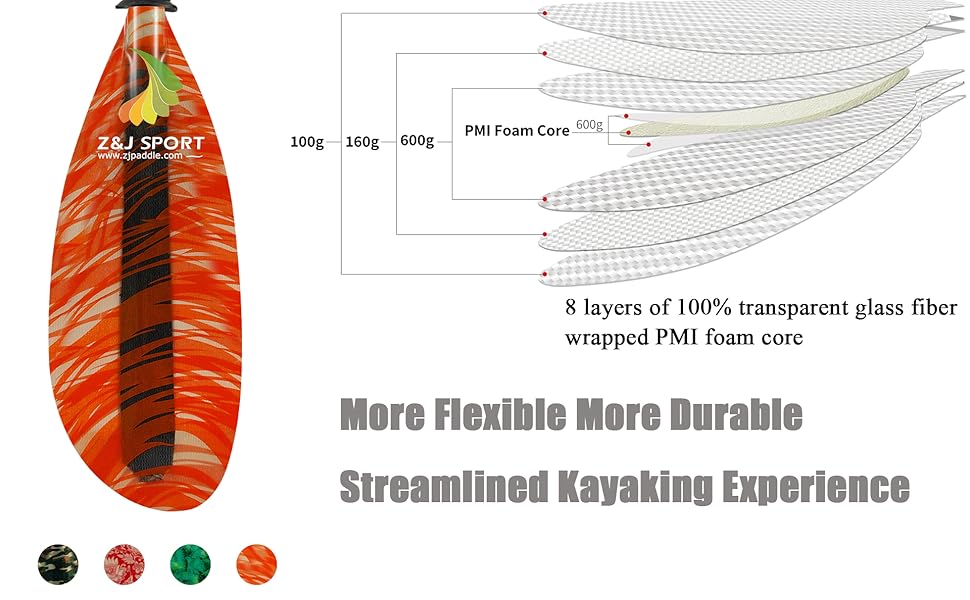 Z&J SPORT
www.zjpaddle.com

100g 160g 600g PMI Foam Core 600g

8 layers of 100% transparent glass fiber wrapped PMI foam core

More Flexible More Durable

Streamlined Kayaking Experience